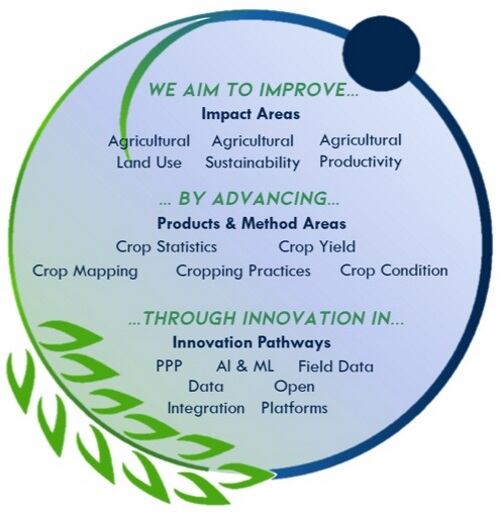 WE AIM TO IMPROVE...
Impact Areas
Agricultural Land Use
Agricultural Sustainability
Agricultural Productivity

... BY ADVANCING...
Products & Method Areas
Crop Statistics
Crop Yield
Crop Mapping
Cropping Practices
Crop Condition

...THROUGH INNOVATION IN...
Innovation Pathways
PPP
AI & ML
Field Data
Data Integration
Open Platforms